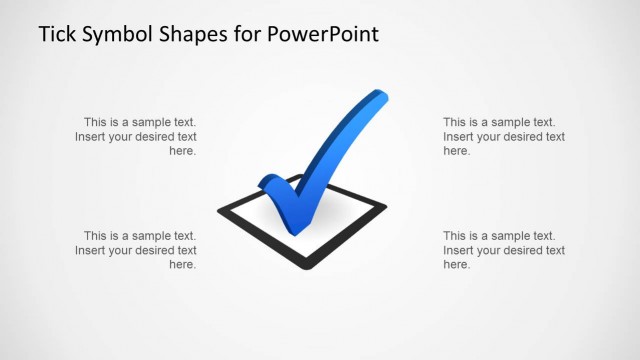 Tick Symbol Shapes for PowerPoint

This is a sample text. Insert your desired text here.

This is a sample text. Insert your desired text here.

This is a sample text. Insert your desired text here.

This is a sample text. Insert your desired text here.